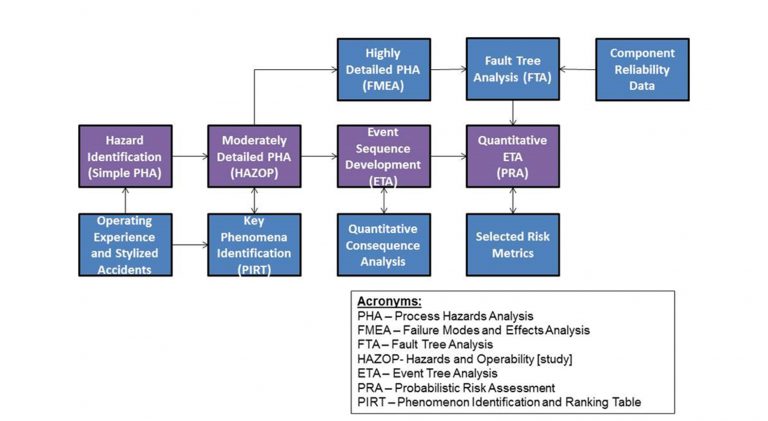 Highly Detailed PHA (FMEA)

Fault Tree Analysis (FTA)

Component Reliability Data

Hazard Identification (Simple PHA)

Moderately Detailed PHA (HAZOP)

Event Sequence Development (ETA)

Quantitative ETA (PRA)

Operating Experience and Stylized Accidents

Key Phenomena Identification (PIRT)

Quantitative Consequence Analysis

Selected Risk Metrics

Acronyms:
PHA – Process Hazards Analysis
FMEA – Failure Modes and Effects Analysis
FTA – Fault Tree Analysis
HAZOP- Hazards and Operability [study]
ETA – Event Tree Analysis
PRA – Probabilistic Risk Assessment
PIRT – Phenomenon Identification and Ranking Table